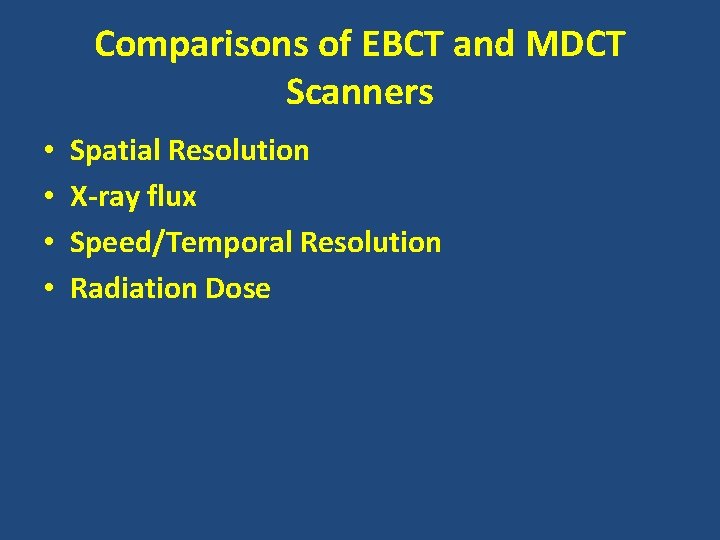 Comparisons of EBCT and MDCT Scanners

• Spatial Resolution
• X-ray flux
• Speed/Temporal Resolution
• Radiation Dose